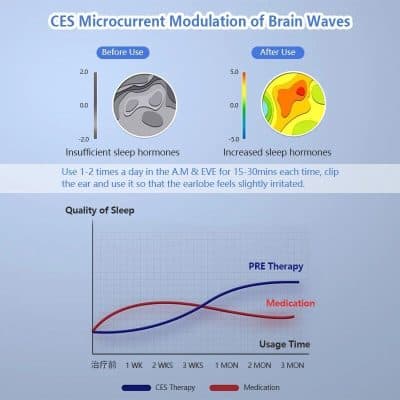 CES Microcurrent Modulation of Brain Waves

Before Use

2.0
0.0
-2.0

Insufficient sleep hormones

After Use

5.0
0.0
-5.0

Increased sleep hormones

Use 1-2 times a day in the A.M & EVE for 15-30mins each time, clip the ear and use it so that the earlobe feels slightly irritated.

Quality of Sleep

PRE Therapy

Medication

Usage Time

治疗前 1 WK 2 WKS 3 WKS 1 MON 2 MON 3 MON

CES Therapy Medication